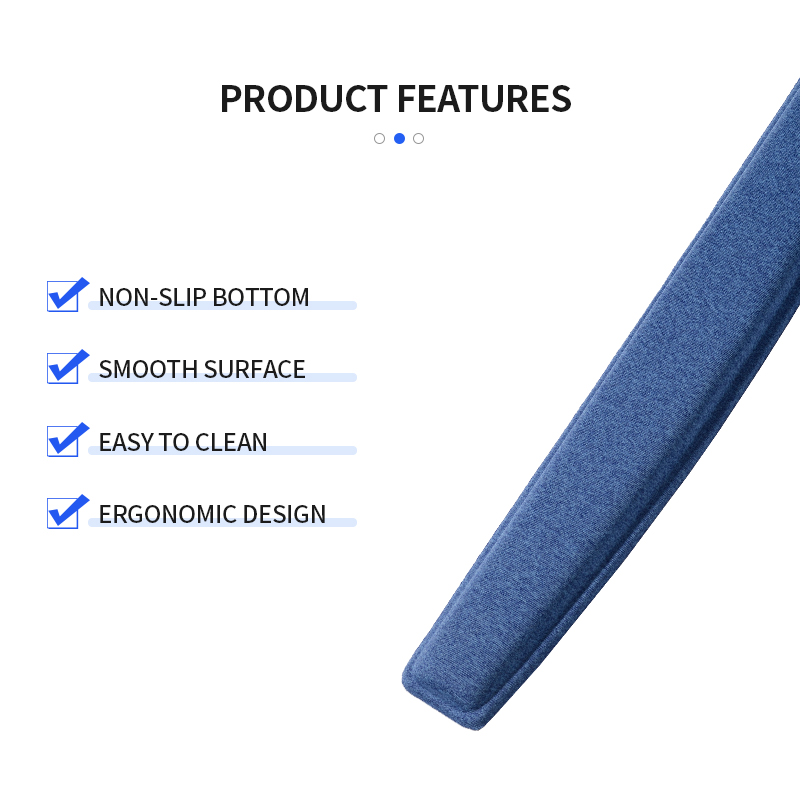 PRODUCT FEATURES

NON-SLIP BOTTOM

SMOOTH SURFACE

EASY TO CLEAN

ERGONOMIC DESIGN